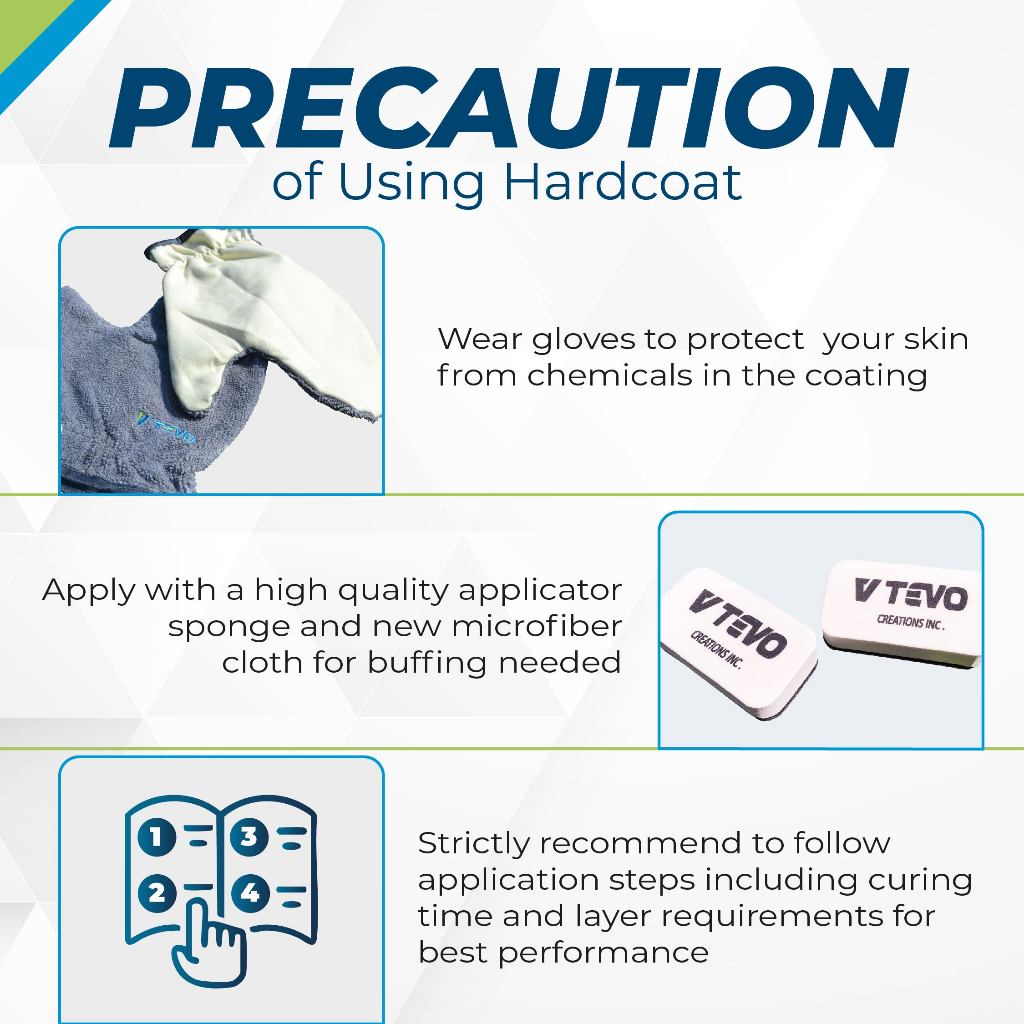 PRECAUTION
of Using Hardcoat

TEVO

Wear gloves to protect your skin from chemicals in the coating

Apply with a high quality applicator sponge and new microfiber cloth for buffing needed

TEVO
CREATIONS INC.

TEVO
CREATIONS INC.

1
3
2
4

Strictly recommend to follow application steps including curing time and layer requirements for best performance